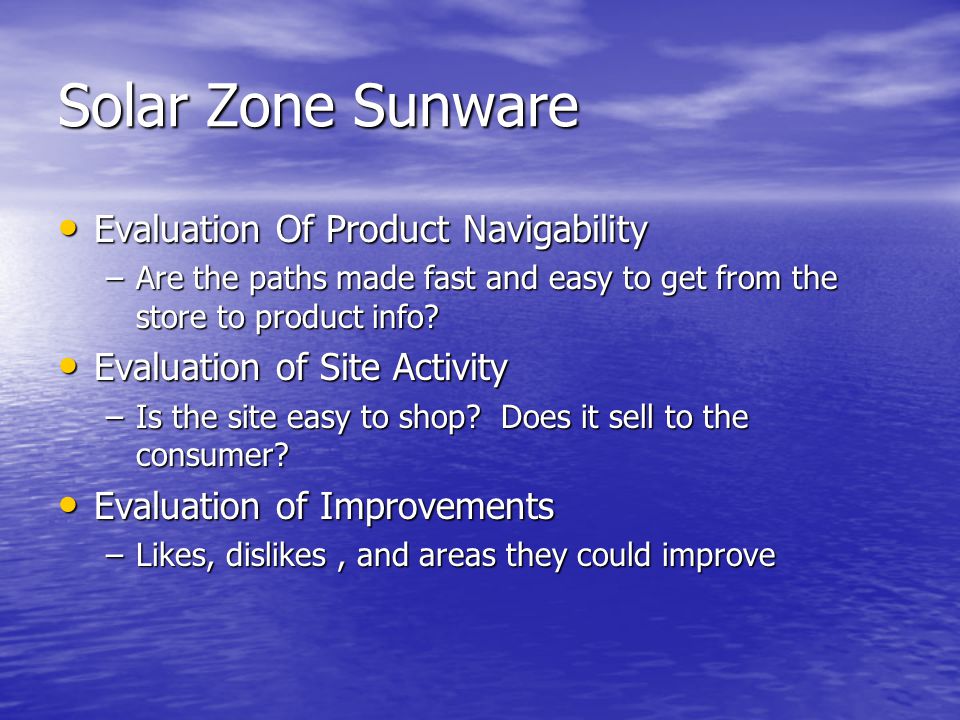 Solar Zone Sunware

• Evaluation Of Product Navigability
– Are the paths made fast and easy to get from the store to product info?

• Evaluation of Site Activity
– Is the site easy to shop? Does it sell to the consumer?

• Evaluation of Improvements
– Likes, dislikes , and areas they could improve